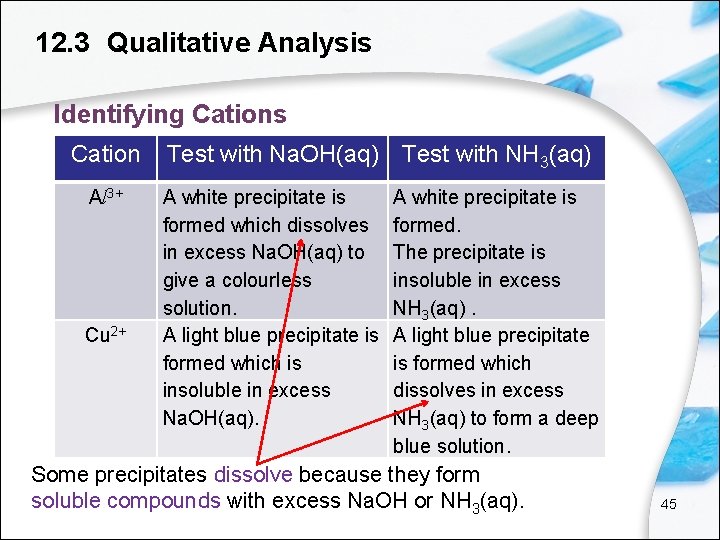 12.3 Qualitative Analysis

Identifying Cations

| Cation | Test with NaOH(aq) | Test with $NH_3$(aq) |
|---|---|---|
| $Al^{3+}$ | A white precipitate is formed which dissolves in excess NaOH(aq) to give a colourless solution. | A white precipitate is formed. The precipitate is insoluble in excess $NH_3$(aq) . |
| $Cu^{2+}$ | A light blue precipitate is formed which is insoluble in excess NaOH(aq). | A light blue precipitate is formed which dissolves in excess $NH_3$(aq) to form a deep blue solution. |

Some precipitates dissolve because they form soluble compounds with excess NaOH or $NH_3$(aq).

45